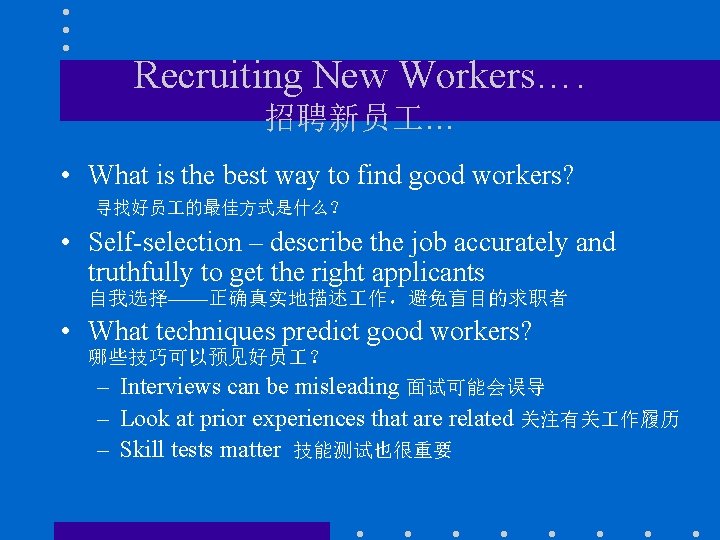 Recruiting New Workers….
招聘新员工…

• What is the best way to find good workers?
寻找好员工的最佳方式是什么？
• Self-selection – describe the job accurately and truthfully to get the right applicants
自我选择——正确真实地描述工作，避免盲目的求职者
• What techniques predict good workers?
哪些技巧可以预见好员工？
– Interviews can be misleading 面试可能会误导
– Look at prior experiences that are related 关注有关工作履历
– Skill tests matter 技能测试也很重要